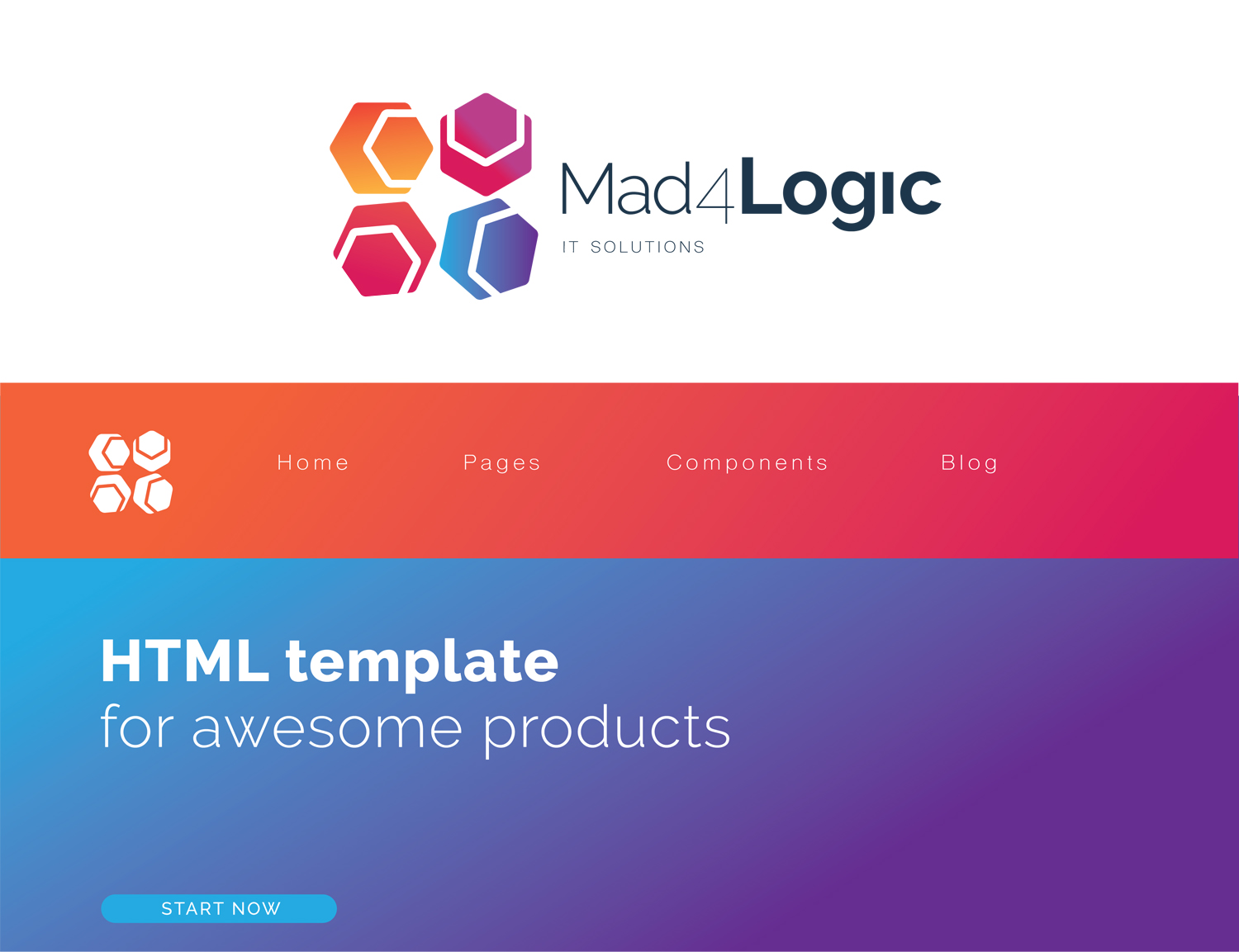 Mad4Logic
IT SOLUTIONS

Home Pages Components Blog

HTML template
for awesome products

START NOW